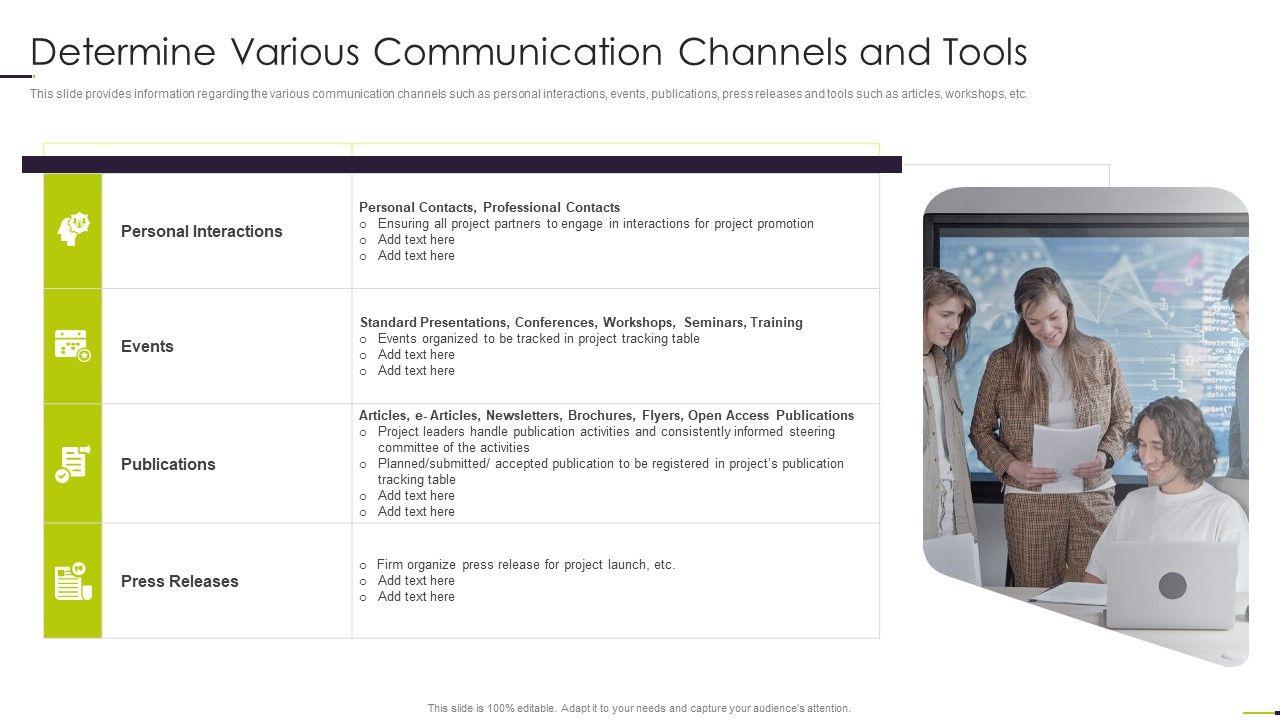 Determine Various Communication Channels and Tools

This slide provides information regarding the various communication channels such as personal interactions, events, publications, press releases and tools such as articles, workshops, etc.

| | |
|---|---|
| Personal Interactions | Personal Contacts, Professional Contacts<br>o Ensuring all project partners to engage in interactions for project promotion<br>o Add text here<br>o Add text here |
| Events | Standard Presentations, Conferences, Workshops, Seminars, Training<br>o Events organized to be tracked in project tracking table<br>o Add text here<br>o Add text here |
| Publications | Articles, e- Articles, Newsletters, Brochures, Flyers, Open Access Publications<br>o Project leaders handle publication activities and consistently informed steering committee of the activities<br>o Planned/submitted/ accepted publication to be registered in project's publication tracking table<br>o Add text here<br>o Add text here |
| Press Releases | o Firm organize press release for project launch, etc.<br>o Add text here<br>o Add text here |

This slide is 100% editable. Adapt it to your needs and capture your audience's attention.